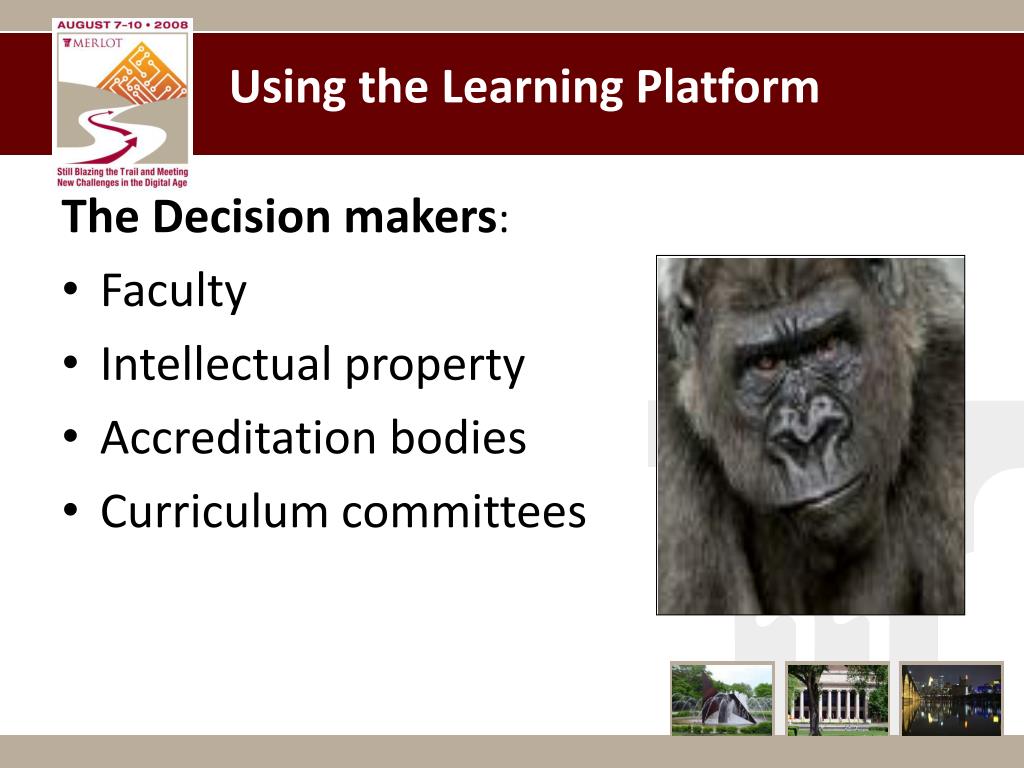 AUGUST 7–10 • 2008
MERLOT
Still Blazing the Trail and Meeting New Challenges in the Digital Age

Using the Learning Platform

The Decision makers:
• Faculty
• Intellectual property
• Accreditation bodies
• Curriculum committees